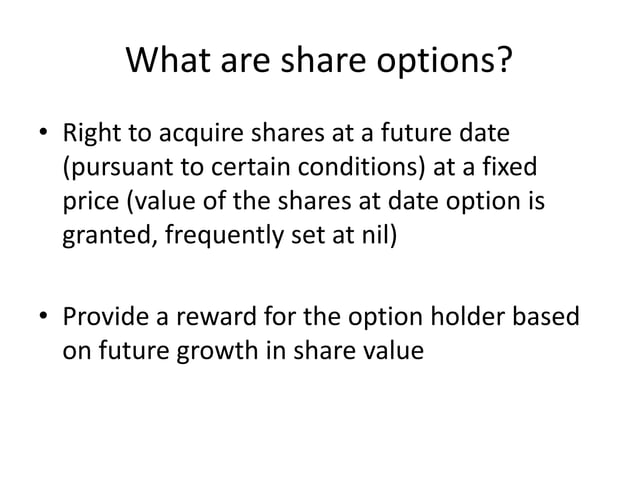 What are share options?

• Right to acquire shares at a future date (pursuant to certain conditions) at a fixed price (value of the shares at date option is granted, frequently set at nil)

• Provide a reward for the option holder based on future growth in share value